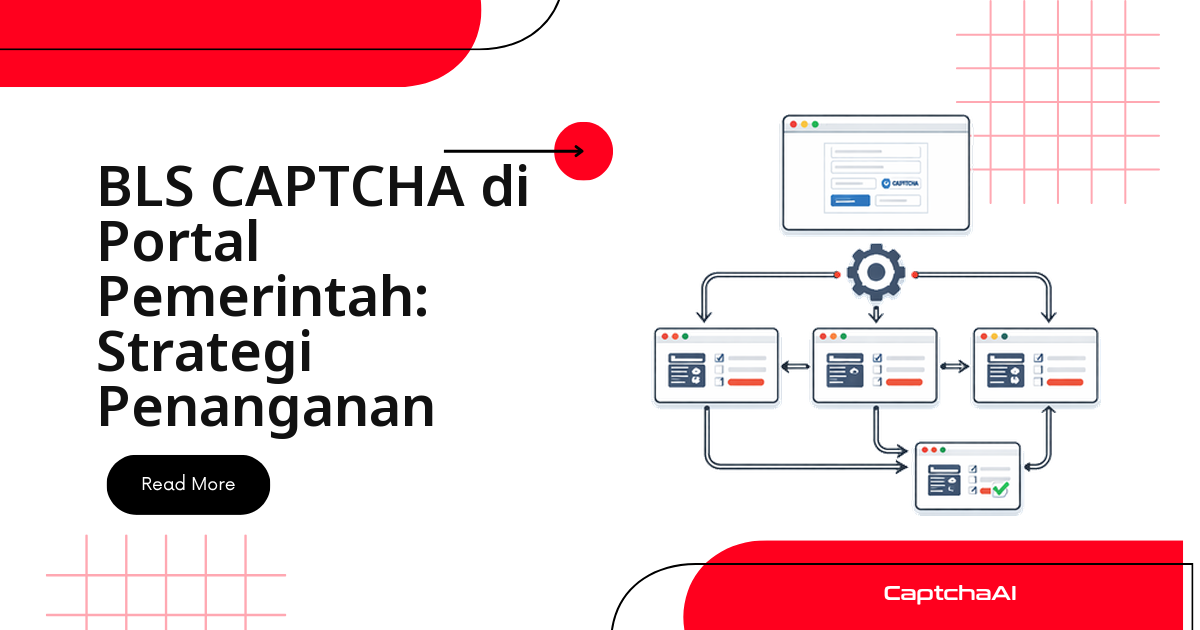 BLS CAPTCHA di Portal Pemerintah: Strategi Penanganan

Read More

CAPTCHA

CaptchaAI